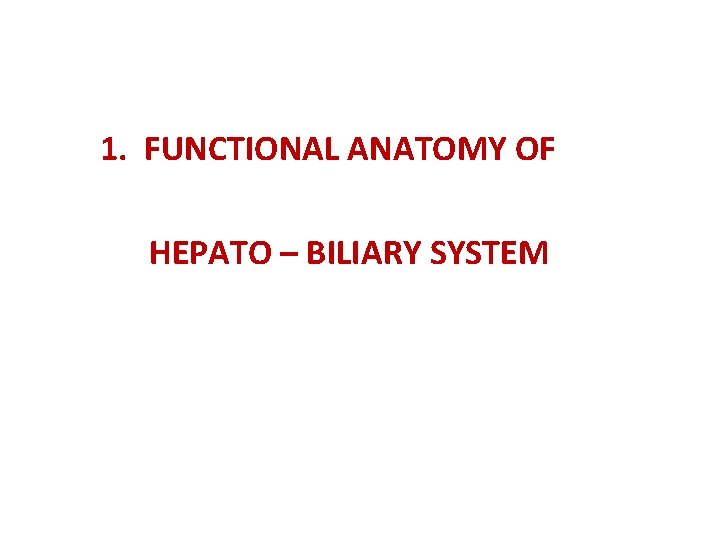 1. FUNCTIONAL ANATOMY OF

HEPATO – BILIARY SYSTEM